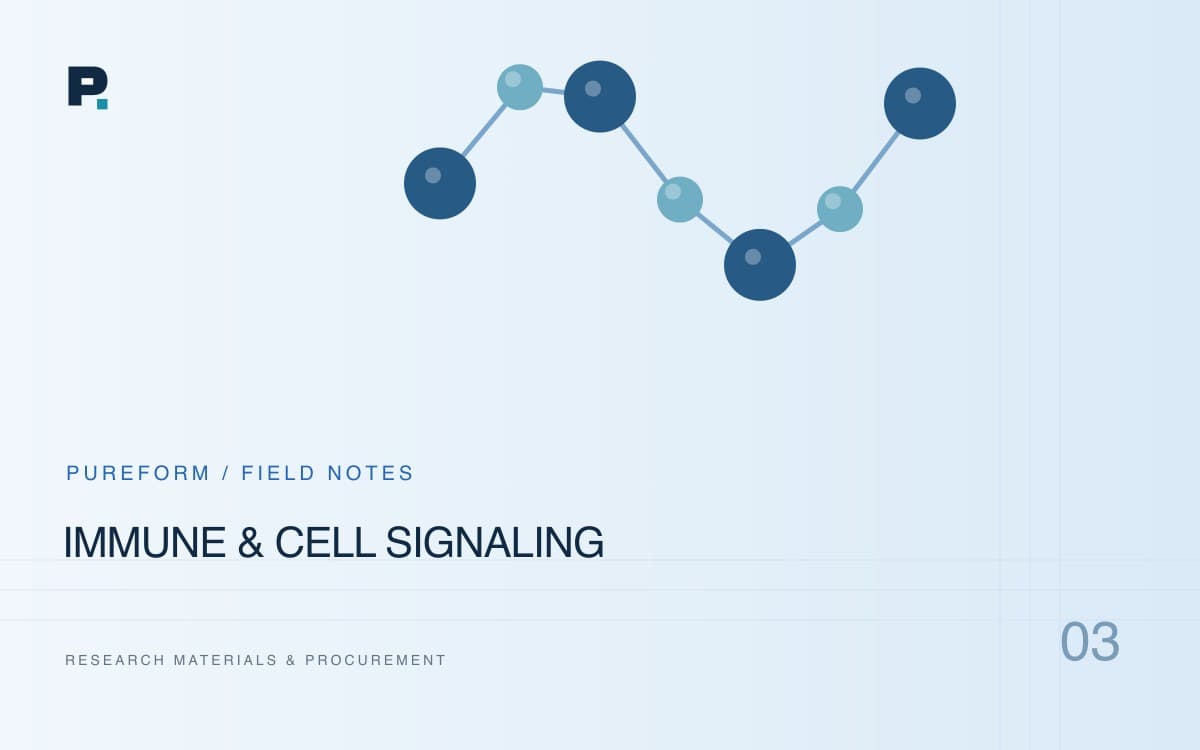 P.

PUREFORM / FIELD NOTES

IMMUNE & CELL SIGNALING

RESEARCH MATERIALS & PROCUREMENT

03